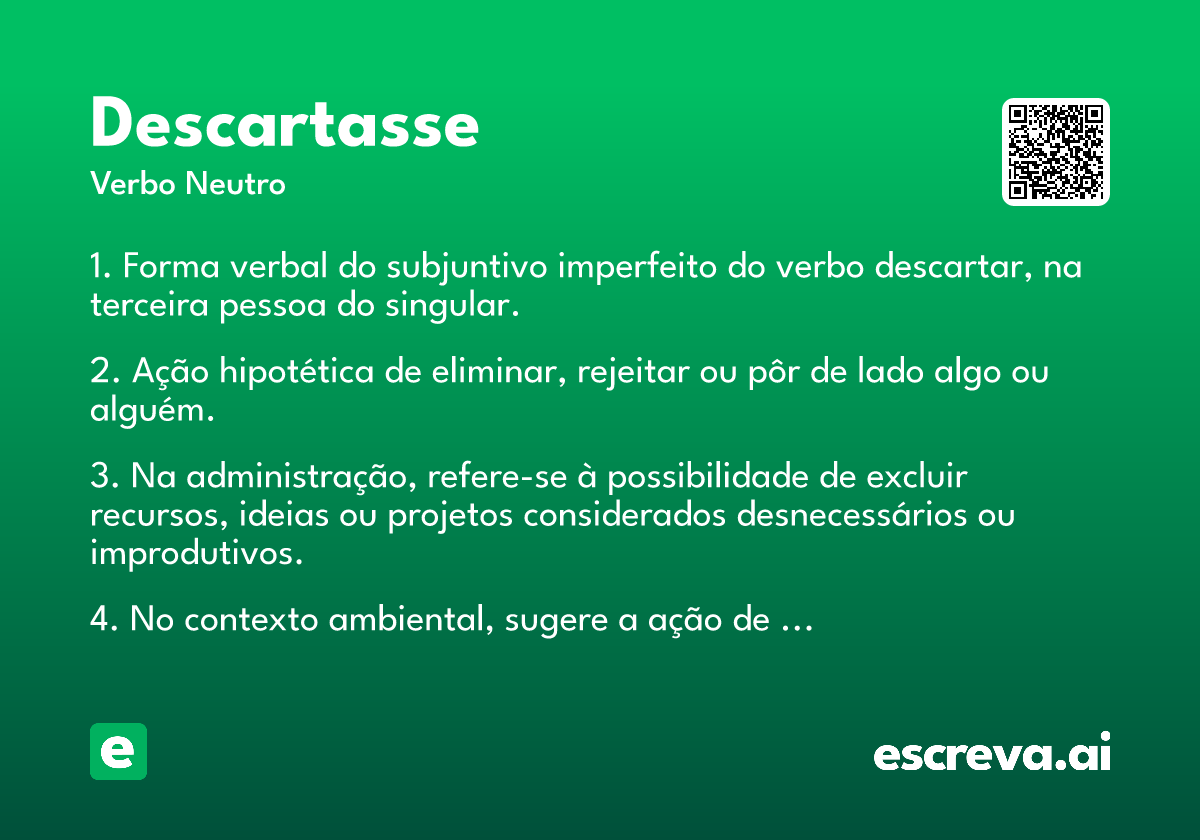 Descartasse
Verbo Neutro

1. Forma verbal do subjuntivo imperfeito do verbo descartar, na terceira pessoa do singular.

2. Ação hipotética de eliminar, rejeitar ou pôr de lado algo ou alguém.

3. Na administração, refere-se à possibilidade de excluir recursos, ideias ou projetos considerados desnecessários ou improdutivos.

4. No contexto ambiental, sugere a ação de ...

e

escreva.ai